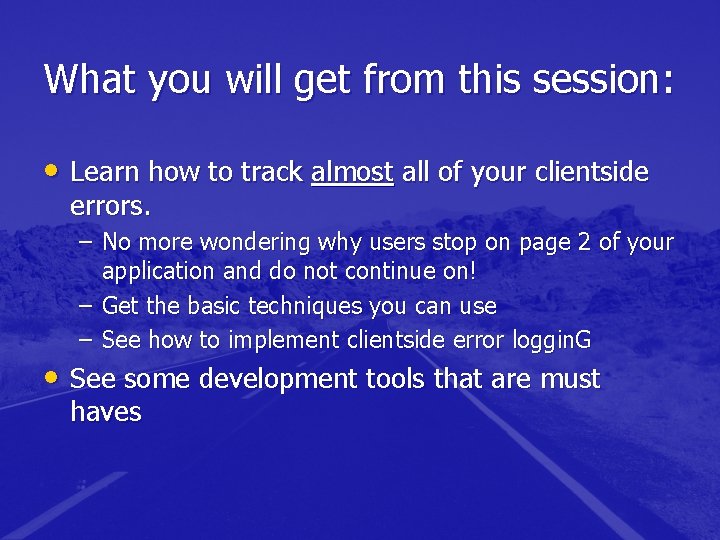 What you will get from this session:

• Learn how to track almost all of your clientside errors.

– No more wondering why users stop on page 2 of your application and do not continue on!

– Get the basic techniques you can use

– See how to implement clientside error logginG

• See some development tools that are must haves